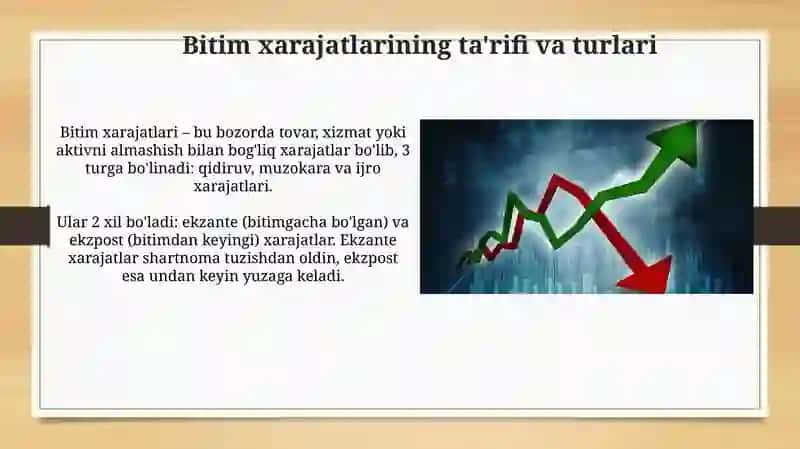 Bitim xarajatlarining ta'rifi va turlari

Bitim xarajatlari – bu bozorda tovar, xizmat yoki aktivni almashish bilan bog'liq xarajatlar bo'lib, 3 turga bo'linadi: qidiruv, muzokara va ijro xarajatlari.

Ular 2 xil bo'ladi: ekzante (bitimgacha bo'lgan) va ekzpost (bitimdan keyingi) xarajatlar. Ekzante xarajatlar shartnoma tuzishdan oldin, ekzpost esa undan keyin yuzaga keladi.